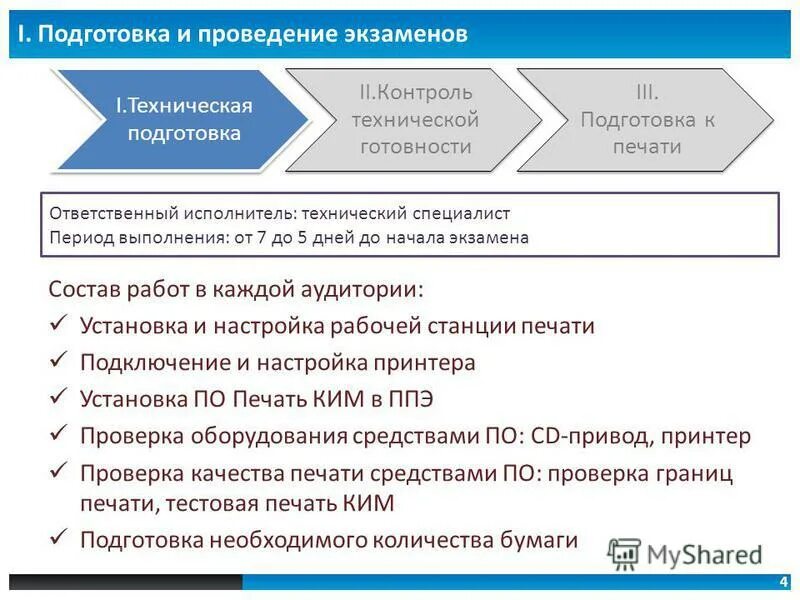 I. Подготовка и проведение экзаменов

I.Техническая подготовка

II.Контроль технической готовности

III. Подготовка к печати

Ответственный исполнитель: технический специалист
Период выполнения: от 7 до 5 дней до начала экзамена

Состав работ в каждой аудитории:
✓ Установка и настройка рабочей станции печати
✓ Подключение и настройка принтера
✓ Установка ПО Печать КИМ в ППЭ
✓ Проверка оборудования средствами ПО: CD-привод, принтер
✓ Проверка качества печати средствами ПО: проверка границ печати, тестовая печать КИМ
✓ Подготовка необходимого количества бумаги

MyShared

4